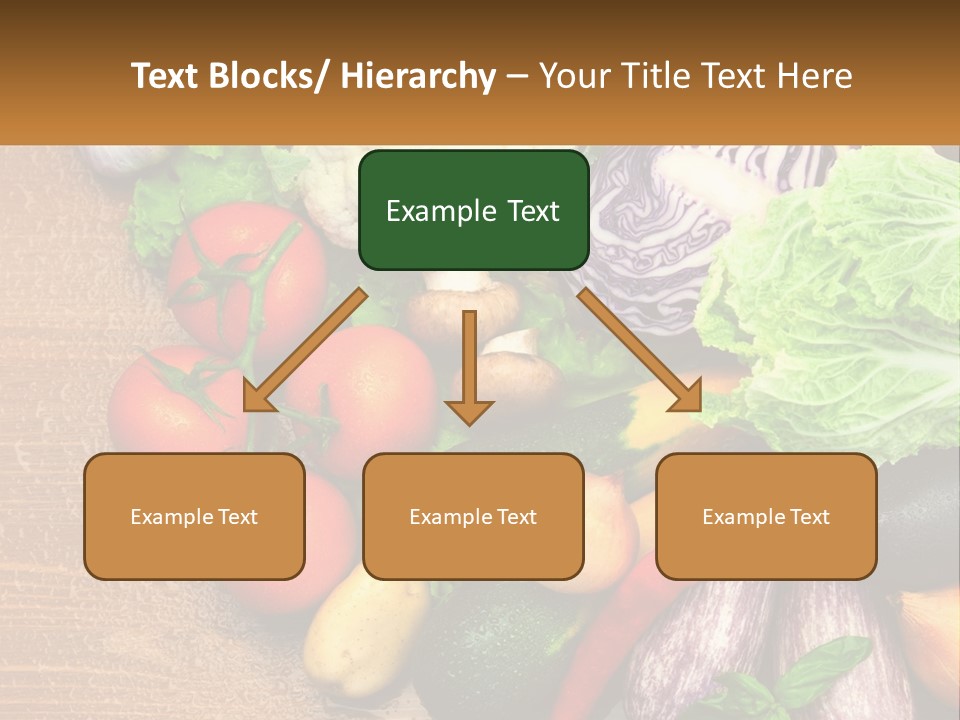 Text Blocks/ Hierarchy – Your Title Text Here

Example Text

Example Text

Example Text

Example Text